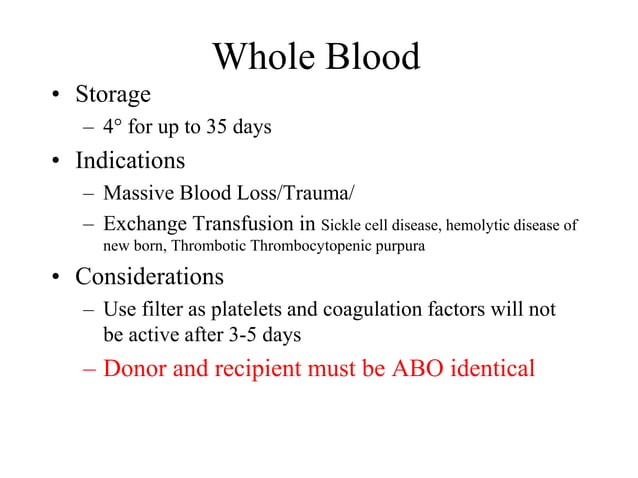 Whole Blood

• Storage
  – 4° for up to 35 days
• Indications
  – Massive Blood Loss/Trauma/
  – Exchange Transfusion in Sickle cell disease, hemolytic disease of new born, Thrombotic Thrombocytopenic purpura
• Considerations
  – Use filter as platelets and coagulation factors will not be active after 3-5 days
  – Donor and recipient must be ABO identical